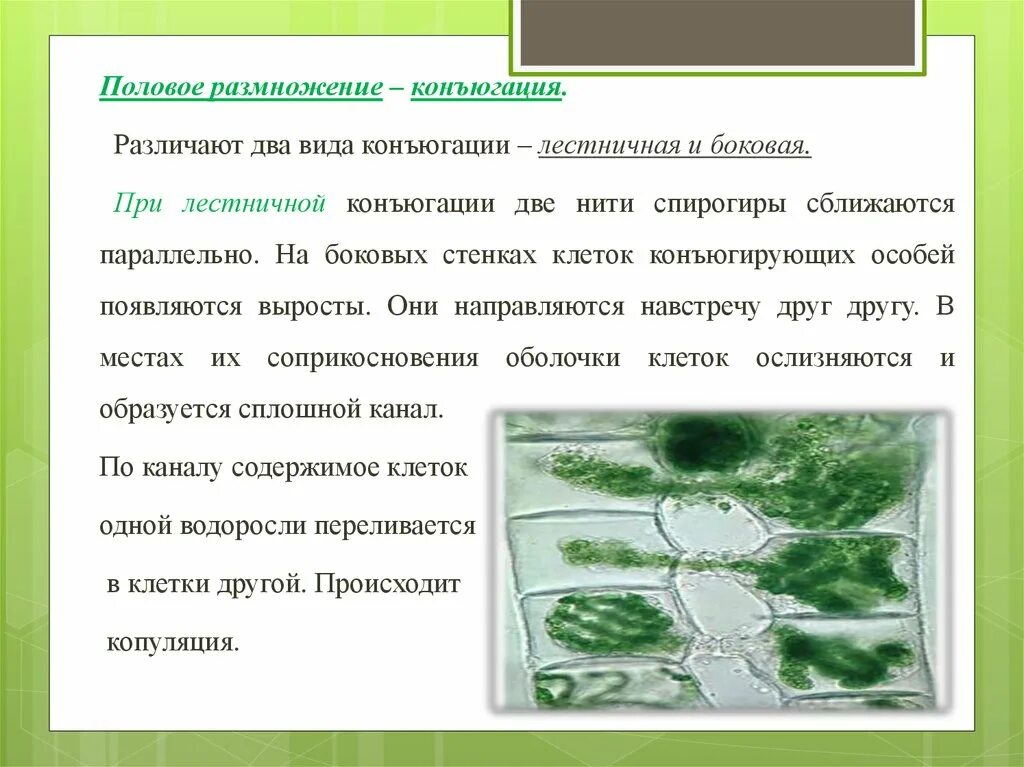 Половое размножение – конъюгация.

Различают два вида конъюгации – лестничная и боковая.

При лестничной конъюгации две нити спирогиры сближаются параллельно. На боковых стенках клеток конъюгирующих особей появляются выросты. Они направляются навстречу друг другу. В местах их соприкосновения оболочки клеток ослизняются и образуется сплошной канал.

По каналу содержимое клеток одной водоросли переливается в клетки другой. Происходит копуляция.